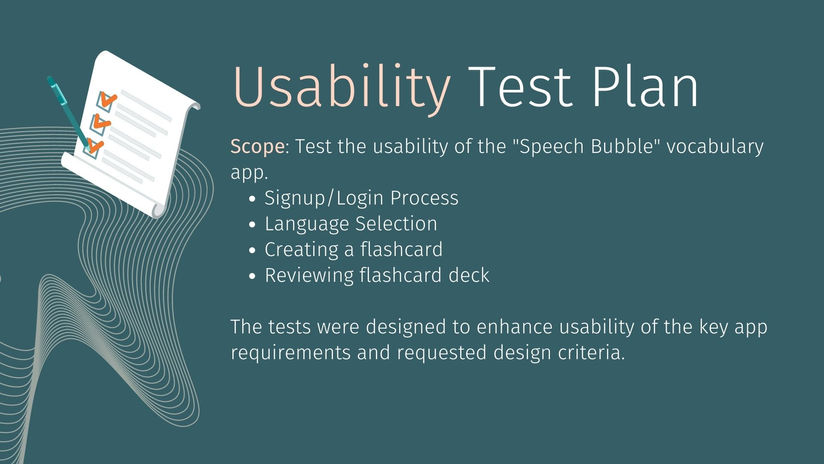 Usability Test Plan

Scope: Test the usability of the "Speech Bubble" vocabulary app.

- Signup/Login Process
- Language Selection
- Creating a flashcard
- Reviewing flashcard deck

The tests were designed to enhance usability of the key app requirements and requested design criteria.